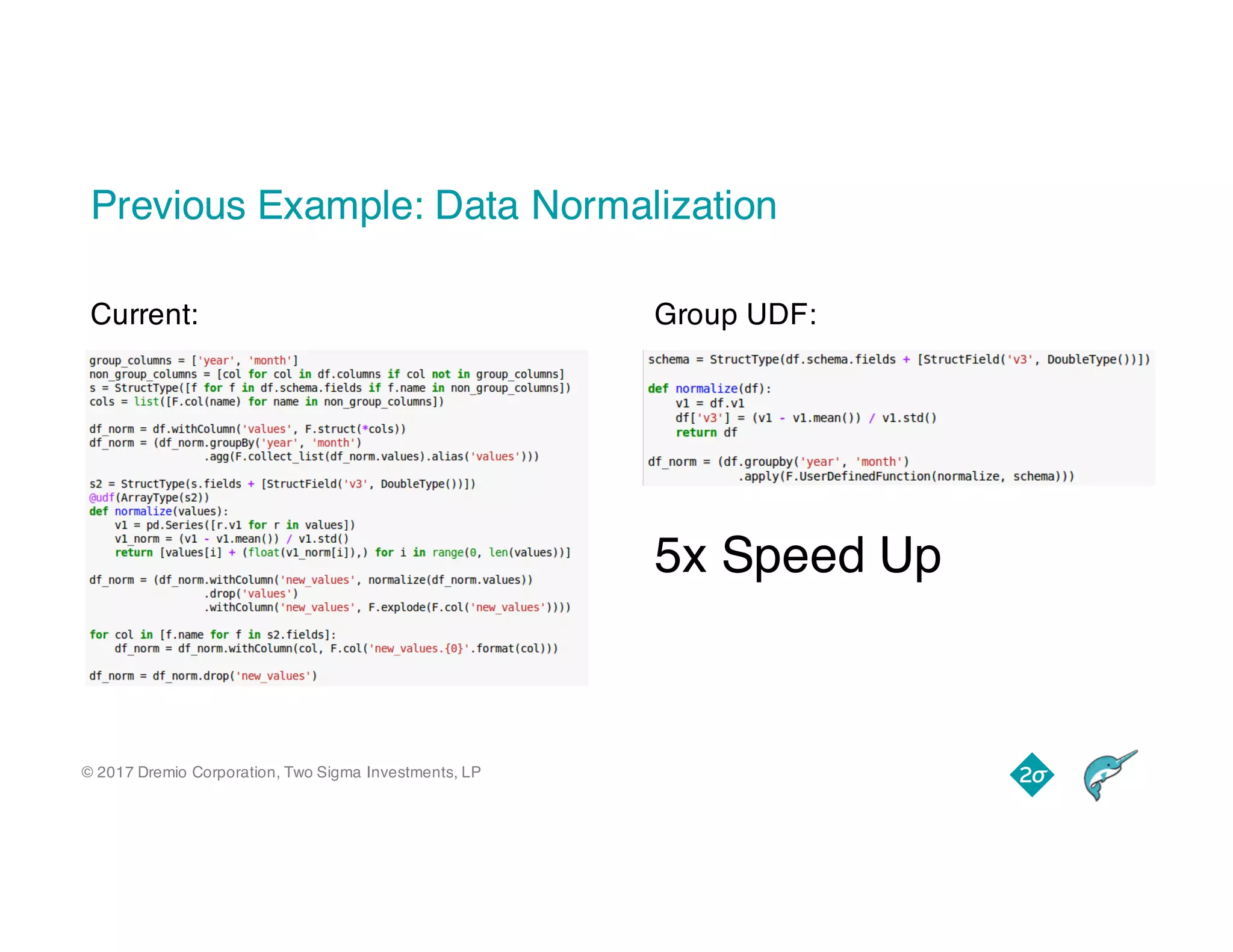 Previous Example: Data Normalization

Current:

group_columns = ['year', 'month']
non_group_columns = [col for col in df.columns if col not in group_columns]
s = StructType([f for f in df.schema.fields if f.name in non_group_columns])
cols = list([F.col(name) for name in non_group_columns])

df_norm = df.withColumn('values', F.struct(*cols))
df_norm = (df_norm.groupBy('year', 'month')
                  .agg(F.collect_list(df_norm.values).alias('values')))

s2 = StructType(s.fields + [StructField('v3', DoubleType())])
@udf(ArrayType(s2))
def normalize(values):
    v1 = pd.Series([r.v1 for r in values])
    v1_norm = (v1 - v1.mean()) / v1.std()
    return [values[i] + (float(v1_norm[i]),) for i in range(0, len(values))]

df_norm = (df_norm.withColumn('new_values', normalize(df_norm.values))
                  .drop('values')
                  .withColumn('new_values', F.explode(F.col('new_values'))))

for col in [f.name for f in s2.fields]:
    df_norm = df_norm.withColumn(col, F.col('new_values.{0}'.format(col)))

df_norm = df_norm.drop('new_values')

Group UDF:

schema = StructType(df.schema.fields + [StructField('v3', DoubleType())])

def normalize(df):
    v1 = df.v1
    df['v3'] = (v1 - v1.mean()) / v1.std()
    return df

df_norm = (df.groupby('year', 'month')
             .apply(F.UserDefinedFunction(normalize, schema)))

5x Speed Up

© 2017 Dremio Corporation, Two Sigma Investments, LP

2σ